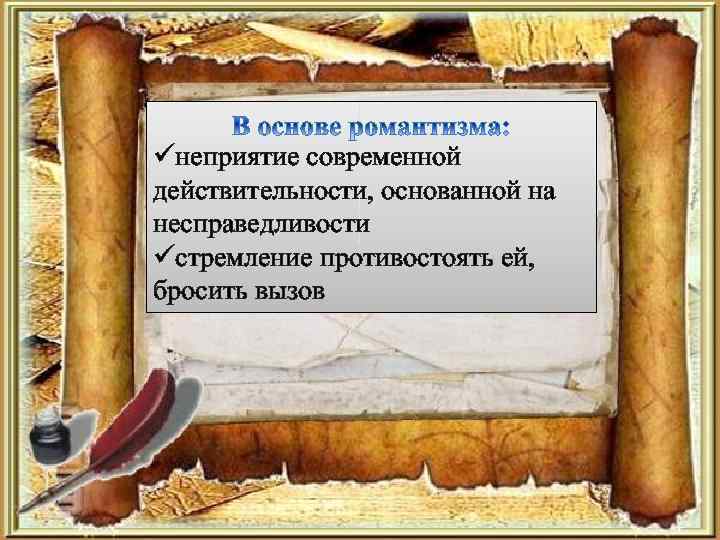 В основе романтизма:
✓неприятие современной действительности, основанной на несправедливости
✓стремление противостоять ей, бросить вызов